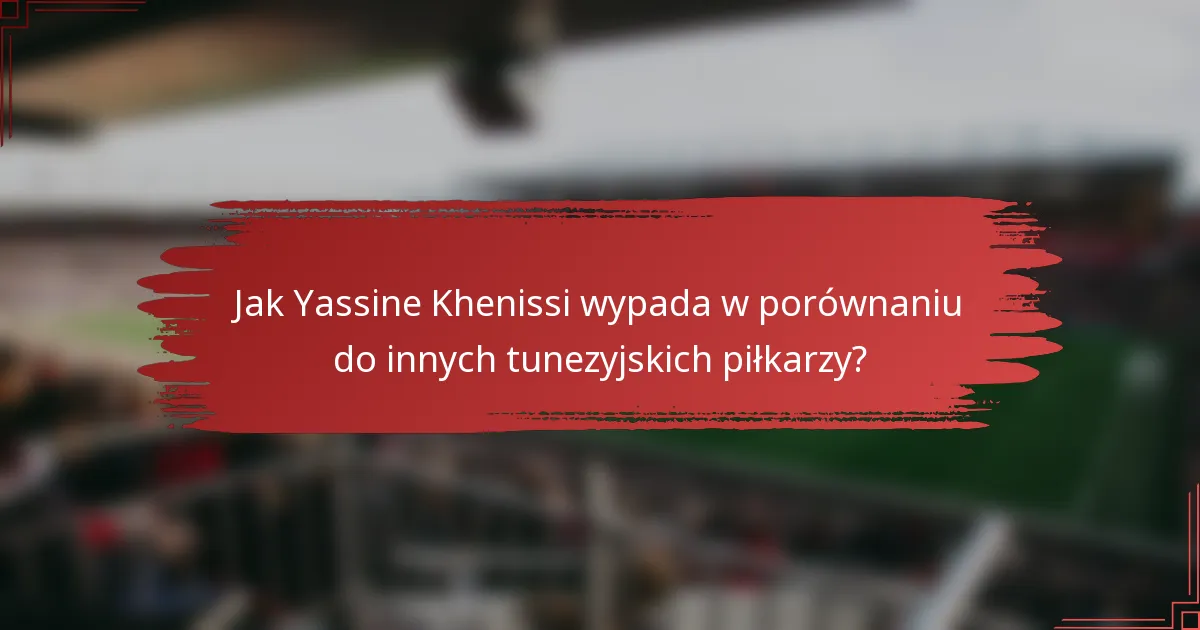 Jak Yassine Khenissi wypada w porównaniu do innych tunezyjskich piłkarzy?